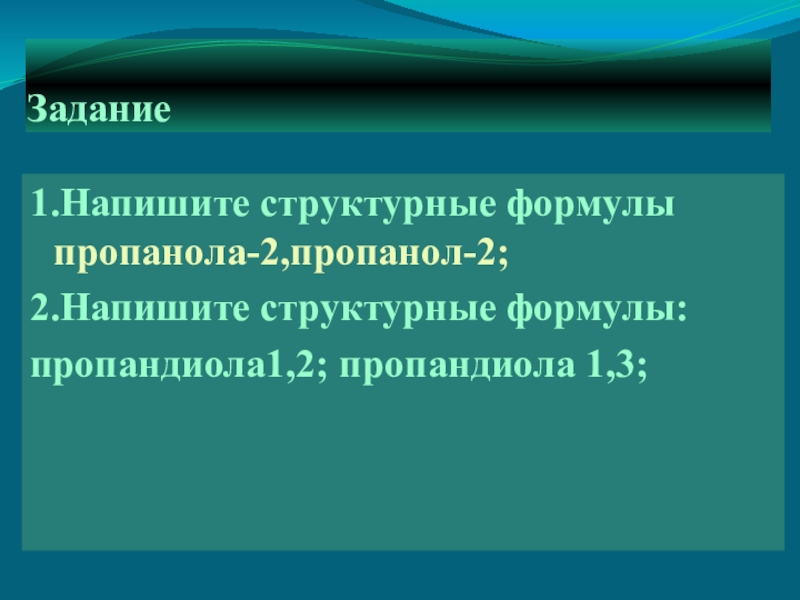 Задание

1.Напишите структурные формулы пропанола-2,пропанол-2;

2.Напишите структурные формулы:

пропандиола1,2; пропандиола 1,3;